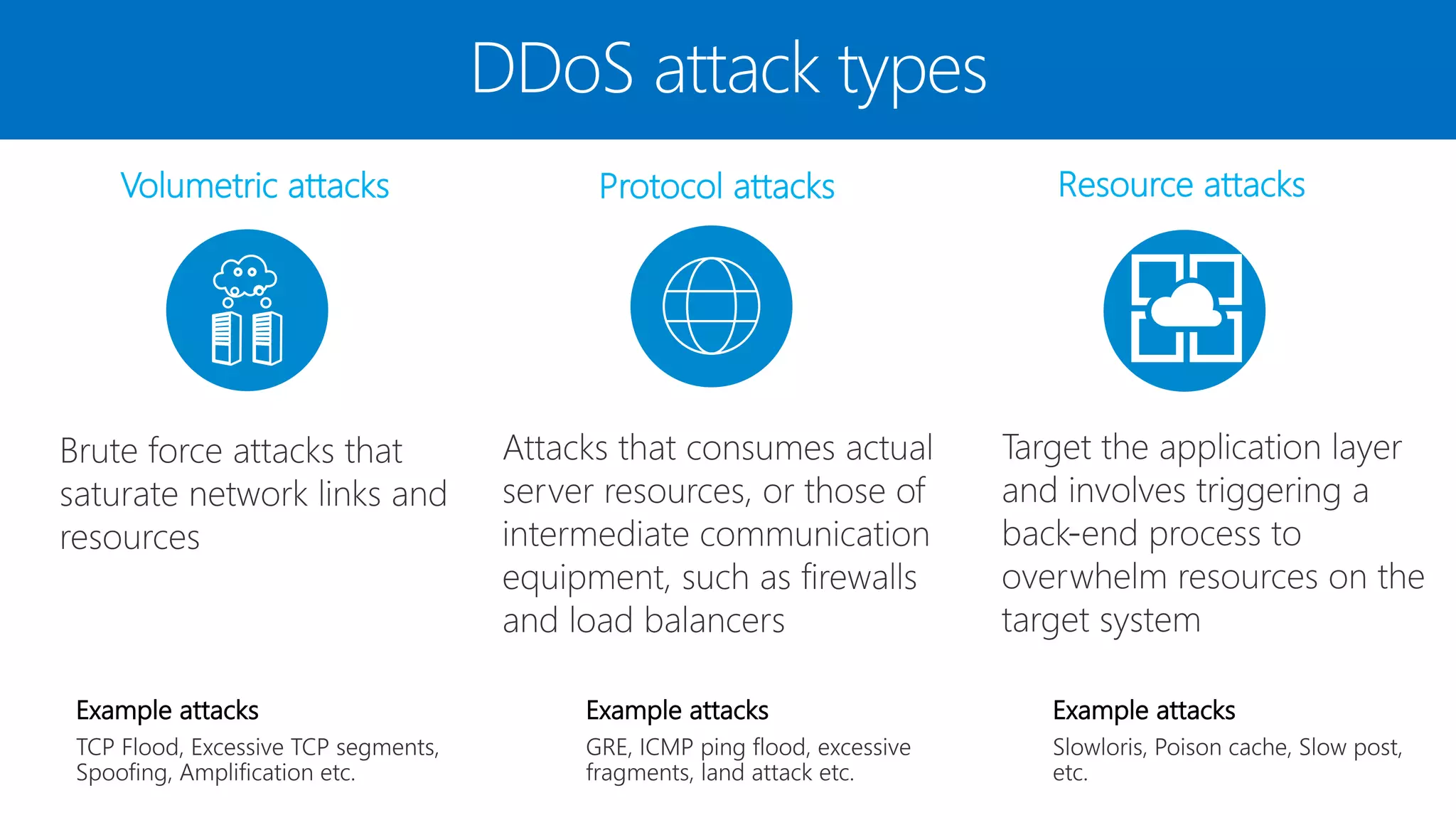 DDoS attack types

Volumetric attacks

Brute force attacks that saturate network links and resources

Example attacks
TCP Flood, Excessive TCP segments, Spoofing, Amplification etc.

Protocol attacks

Attacks that consumes actual server resources, or those of intermediate communication equipment, such as firewalls and load balancers

Example attacks
GRE, ICMP ping flood, excessive fragments, land attack etc.

Resource attacks

Target the application layer and involves triggering a back-end process to overwhelm resources on the target system

Example attacks
Slowloris, Poison cache, Slow post, etc.